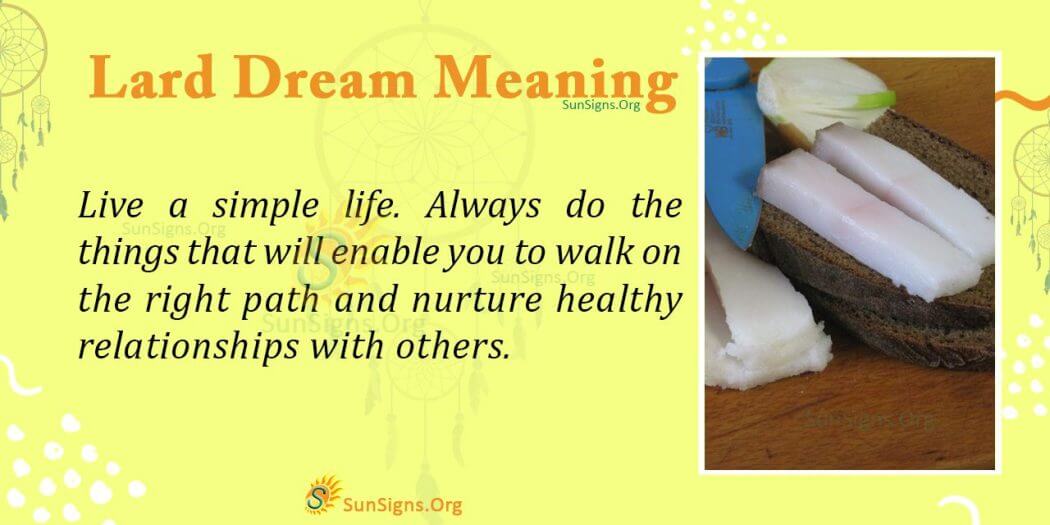 Lard Dream Meaning

SunSigns.Org

Live a simple life. Always do the things that will enable you to walk on the right path and nurture healthy relationships with others.

SunSigns.Org

SunSigns.Org

SunSigns.Org

SunSigns.Org

SunSigns.Org